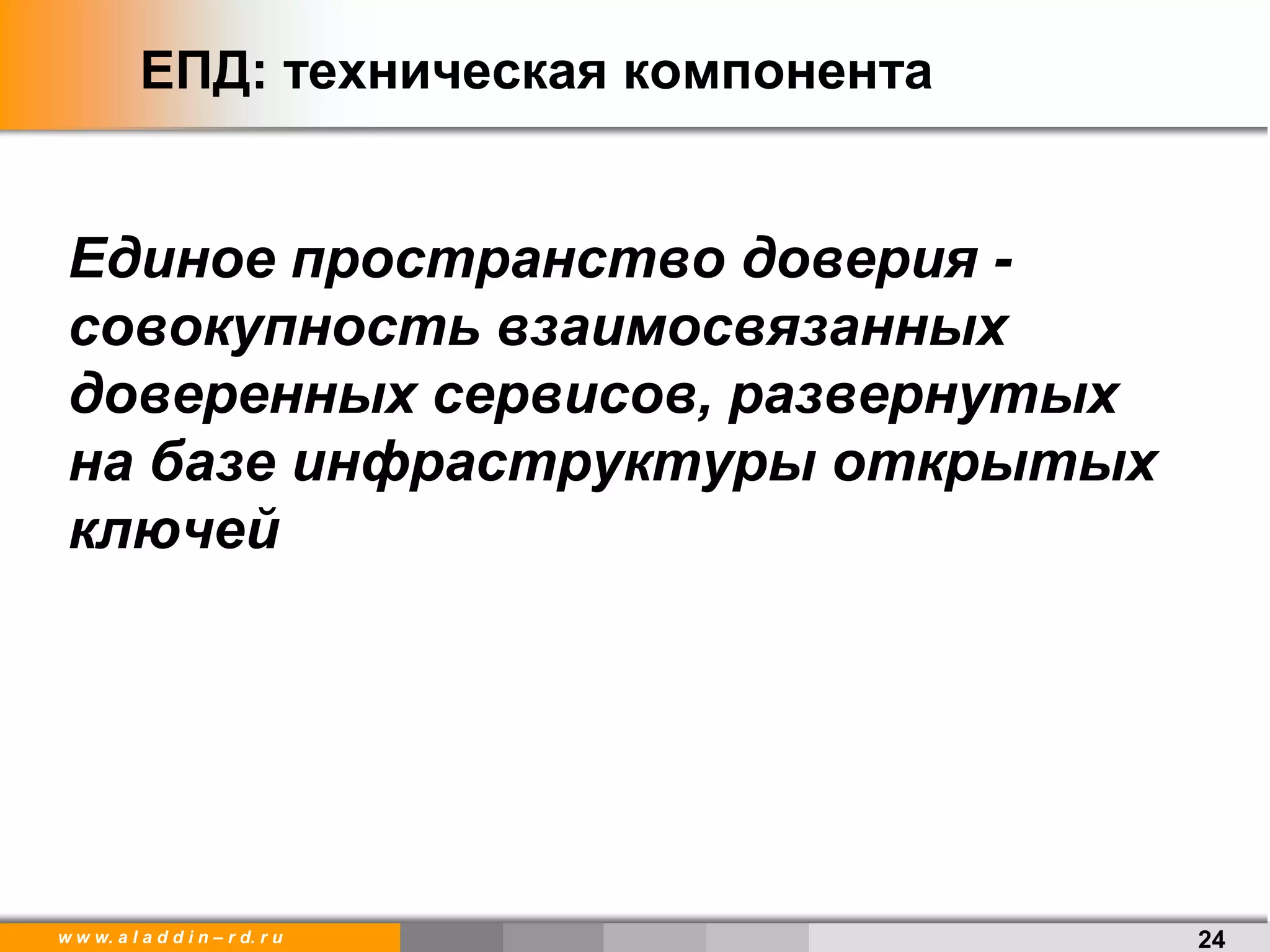 ЕПД: техническая компонента

Единое пространство доверия - совокупность взаимосвязанных доверенных сервисов, развернутых на базе инфраструктуры открытых ключей

www.aladdin–rd.ru

24